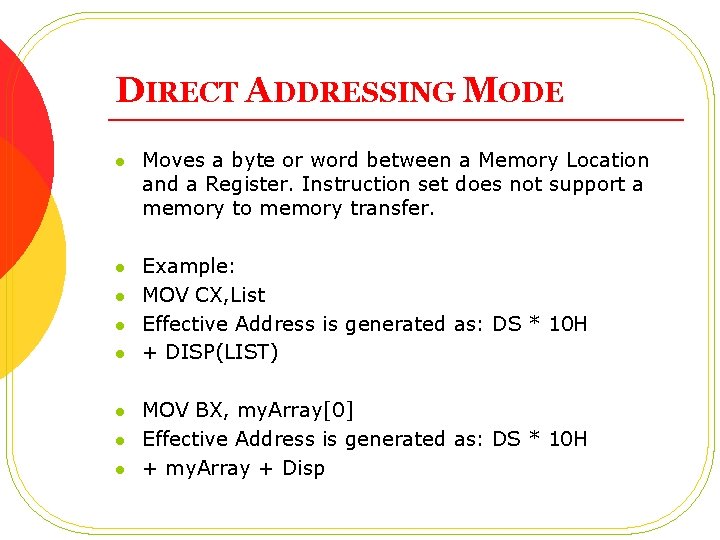 DIRECT ADDRESSING MODE

- Moves a byte or word between a Memory Location and a Register. Instruction set does not support a memory to memory transfer.

- Example:
- MOV CX,List
- Effective Address is generated as: DS * 10H
- + DISP(LIST)

- MOV BX, myArray[0]
- Effective Address is generated as: DS * 10H
- + myArray + Disp